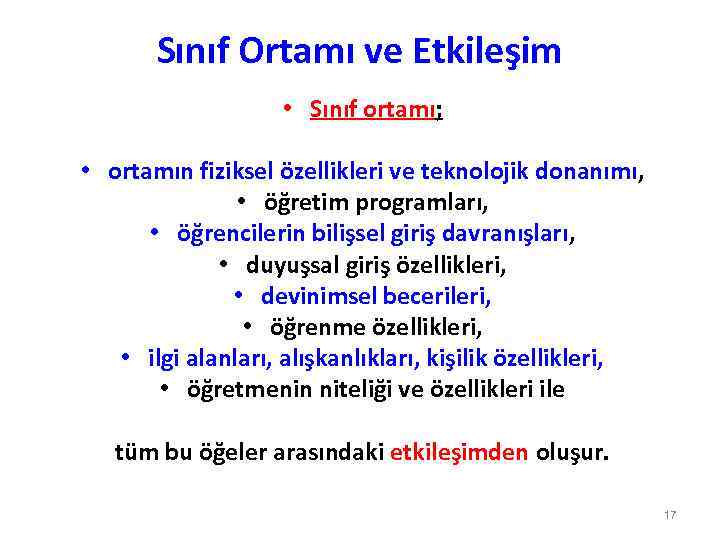 Sınıf Ortamı ve Etkileşim

• Sınıf ortamı;

• ortamın fiziksel özellikleri ve teknolojik donanımı,
• öğretim programları,
• öğrencilerin bilişsel giriş davranışları,
• duyuşsal giriş özellikleri,
• devinimsel becerileri,
• öğrenme özellikleri,
• ilgi alanları, alışkanlıkları, kişilik özellikleri,
• öğretmenin niteliği ve özellikleri ile

tüm bu öğeler arasındaki etkileşimden oluşur.

17